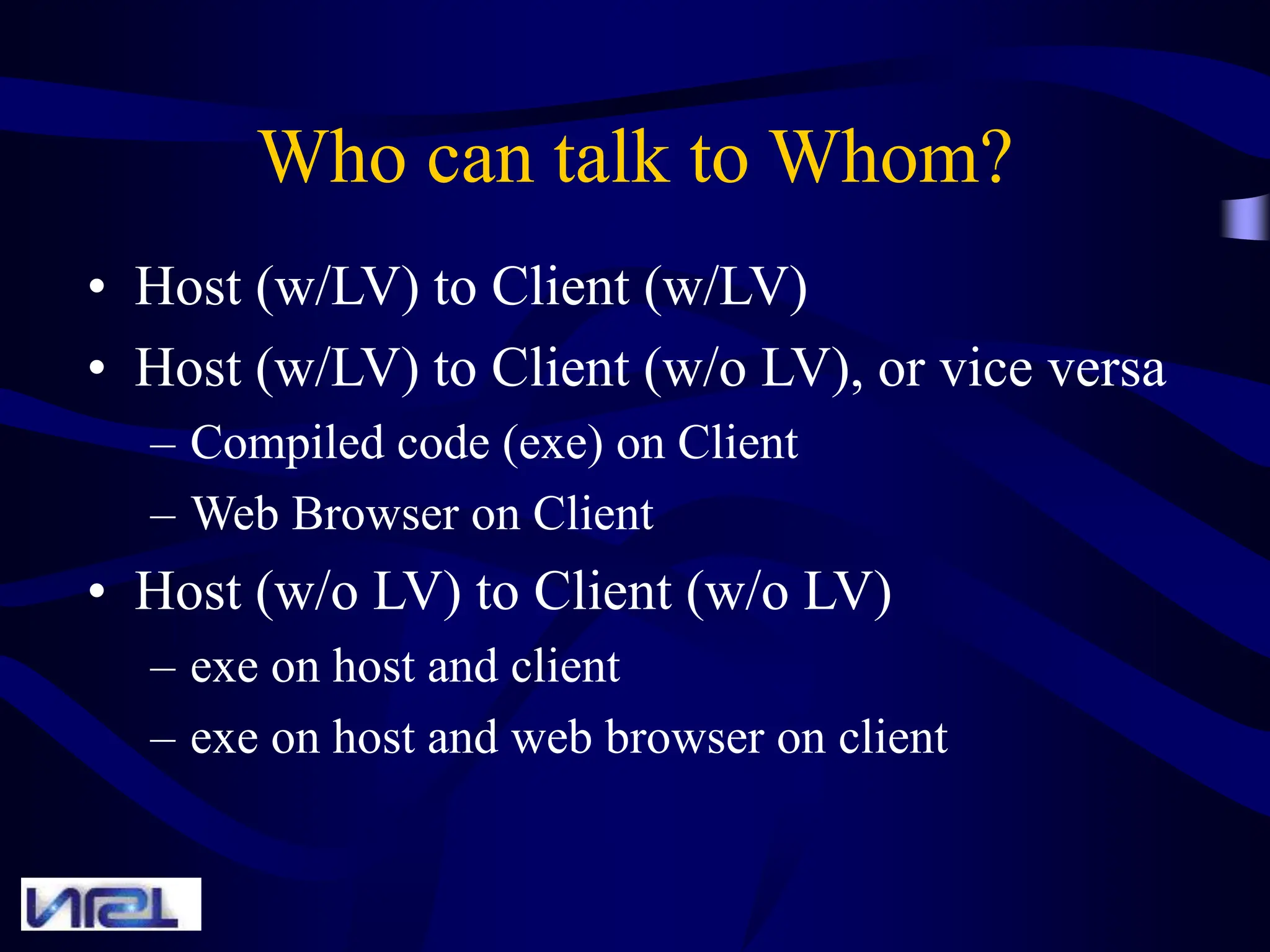 Who can talk to Whom?

• Host (w/LV) to Client (w/LV)
• Host (w/LV) to Client (w/o LV), or vice versa
– Compiled code (exe) on Client
– Web Browser on Client
• Host (w/o LV) to Client (w/o LV)
– exe on host and client
– exe on host and web browser on client

NRL